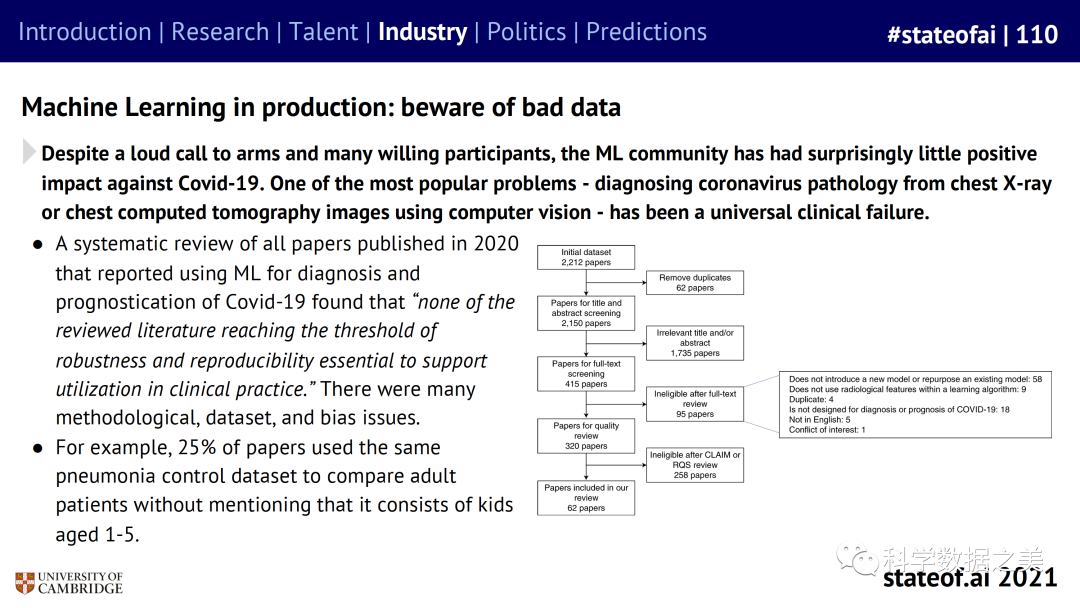 Introduction | Research | Talent | Industry | Politics | Predictions

#stateofai | 110

Machine Learning in production: beware of bad data

Despite a loud call to arms and many willing participants, the ML community has had surprisingly little positive impact against Covid-19. One of the most popular problems - diagnosing coronavirus pathology from chest X-ray or chest computed tomography images using computer vision - has been a universal clinical failure.

● A systematic review of all papers published in 2020 that reported using ML for diagnosis and prognostication of Covid-19 found that "none of the reviewed literature reaching the threshold of robustness and reproducibility essential to support utilization in clinical practice." There were many methodological, dataset, and bias issues.

● For example, 25% of papers used the same pneumonia control dataset to compare adult patients without mentioning that it consists of kids aged 1-5.

Initial dataset
2,212 papers

Remove duplicates
62 papers

Papers for title and abstract screening
2,150 papers

Irrelevant title and/or abstract
1,735 papers

Papers for full-text screening
415 papers

Ineligible after full-text review
95 papers

Does not introduce a new model or repurpose an existing model: 58
Does not use radiological features within a learning algorithm: 9
Duplicate: 4
Is not designed for diagnosis or prognosis of COVID-19: 18
Not in English: 5
Conflict of interest: 1

Papers for quality review
320 papers

Ineligible after CLAIM or RQS review
258 papers

Papers included in our review
62 papers

UNIVERSITY OF CAMBRIDGE

科学数据之美

stateof.ai 2021